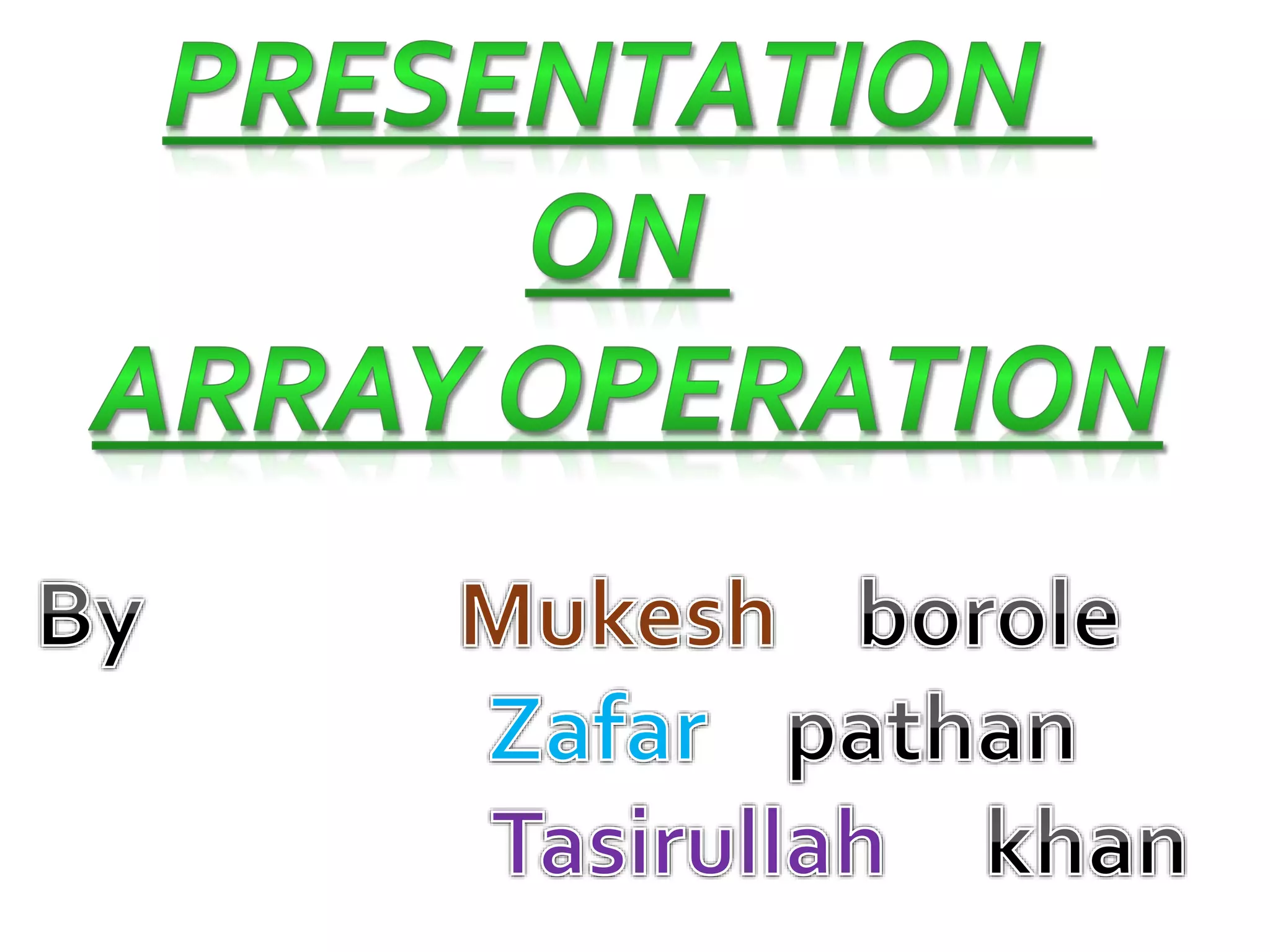 PRESENTATION
ON
ARRAY OPERATION

By Mukesh borole
Zafar pathan
Tasirullah khan